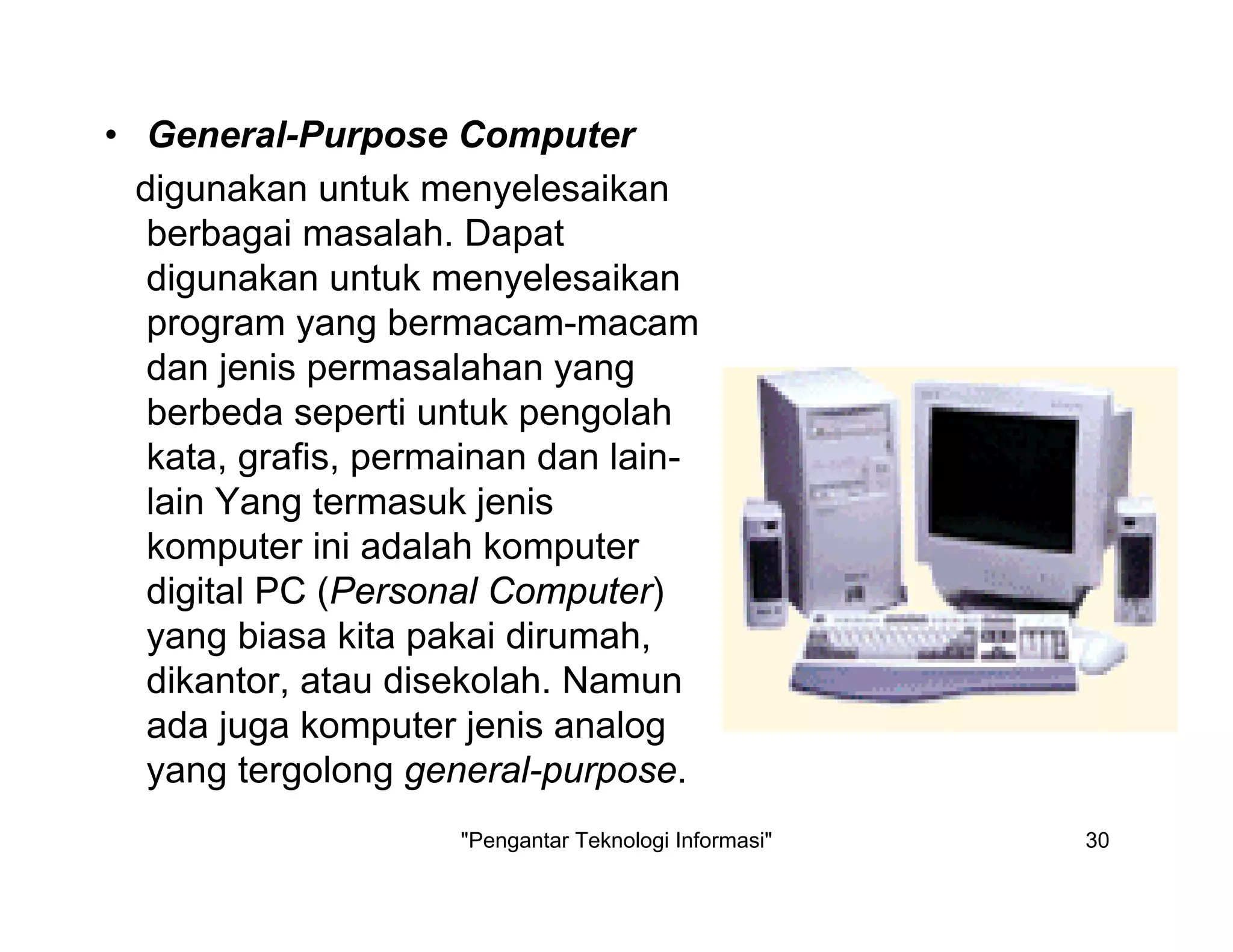 • General-Purpose Computer

digunakan untuk menyelesaikan berbagai masalah. Dapat digunakan untuk menyelesaikan program yang bermacam-macam dan jenis permasalahan yang berbeda seperti untuk pengolah kata, grafis, permainan dan lain-lain Yang termasuk jenis komputer ini adalah komputer digital PC (Personal Computer) yang biasa kita pakai dirumah, dikantor, atau disekolah. Namun ada juga komputer jenis analog yang tergolong general-purpose.

"Pengantar Teknologi Informasi" 30